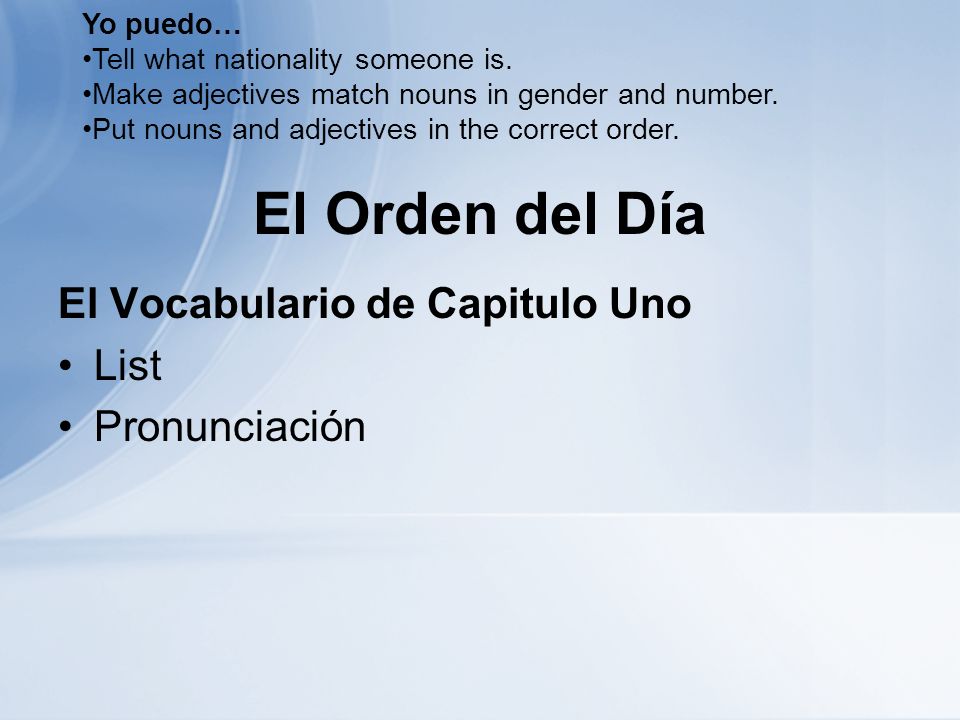 Yo puedo…
•Tell what nationality someone is.
•Make adjectives match nouns in gender and number.
•Put nouns and adjectives in the correct order.

El Orden del Día

El Vocabulario de Capitulo Uno
• List
• Pronunciación